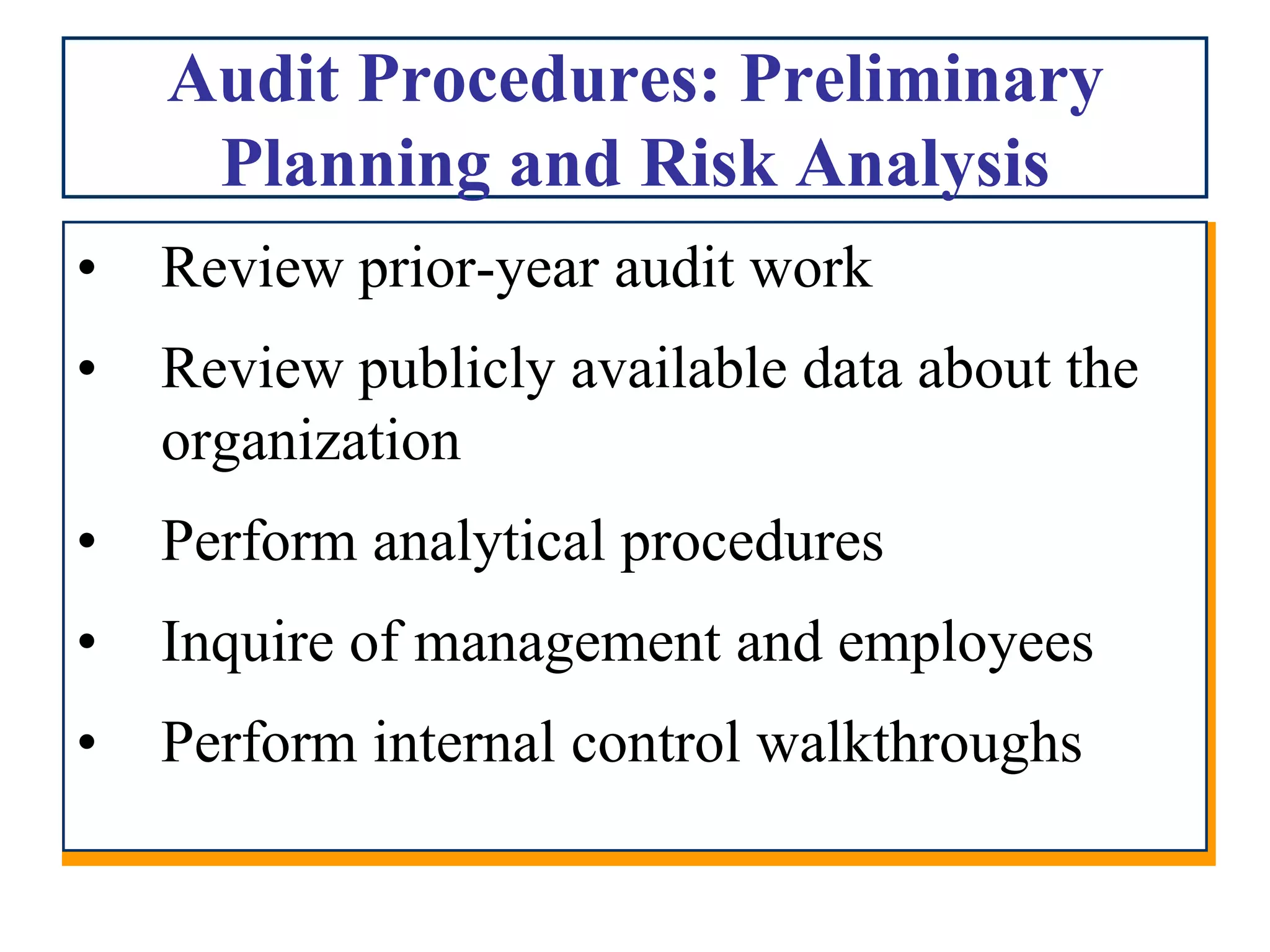 Audit Procedures: Preliminary Planning and Risk Analysis

• Review prior-year audit work

• Review publicly available data about the organization

• Perform analytical procedures

• Inquire of management and employees

• Perform internal control walkthroughs